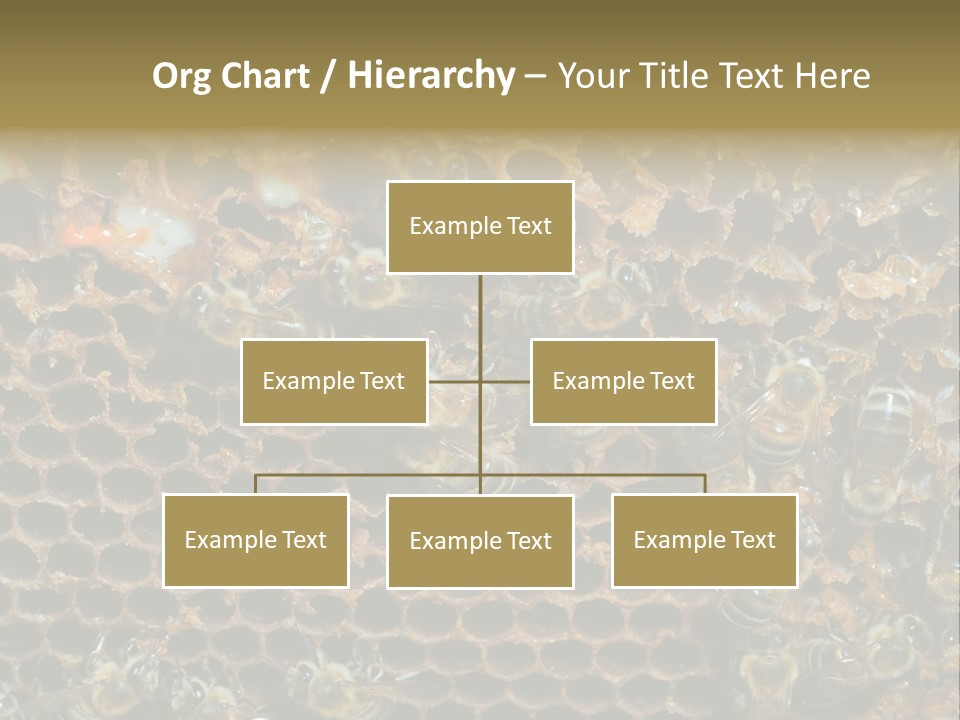 Org Chart / Hierarchy – Your Title Text Here

Example Text

Example Text

Example Text

Example Text

Example Text

Example Text